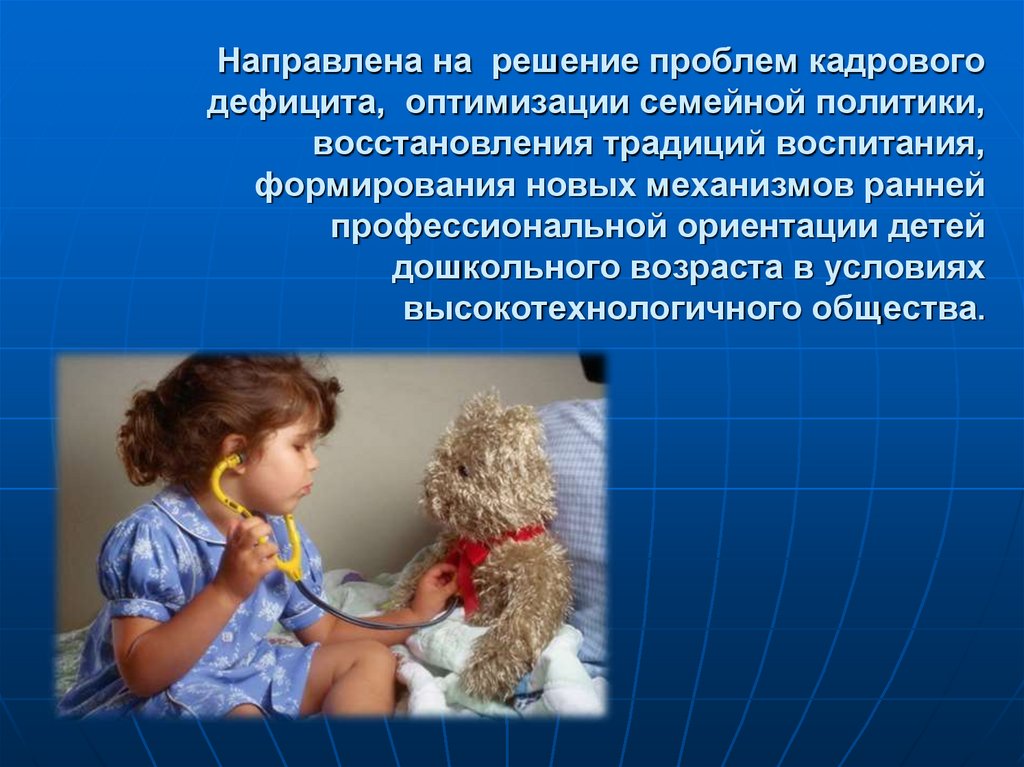 Направлена на решение проблем кадрового дефицита, оптимизации семейной политики, восстановления традиций воспитания, формирования новых механизмов ранней профессиональной ориентации детей дошкольного возраста в условиях высокотехнологичного общества.